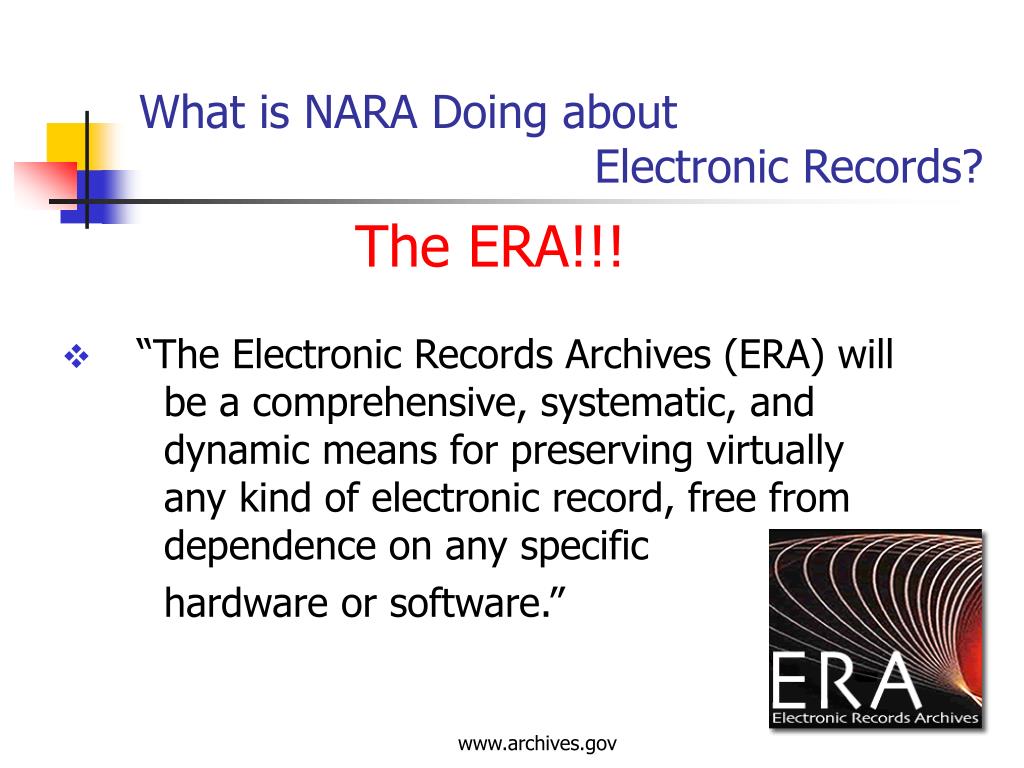 What is NARA Doing about Electronic Records?

The ERA!!!

❖ “The Electronic Records Archives (ERA) will be a comprehensive, systematic, and dynamic means for preserving virtually any kind of electronic record, free from dependence on any specific hardware or software.”

ERA
Electronic Records Archives

www.archives.gov